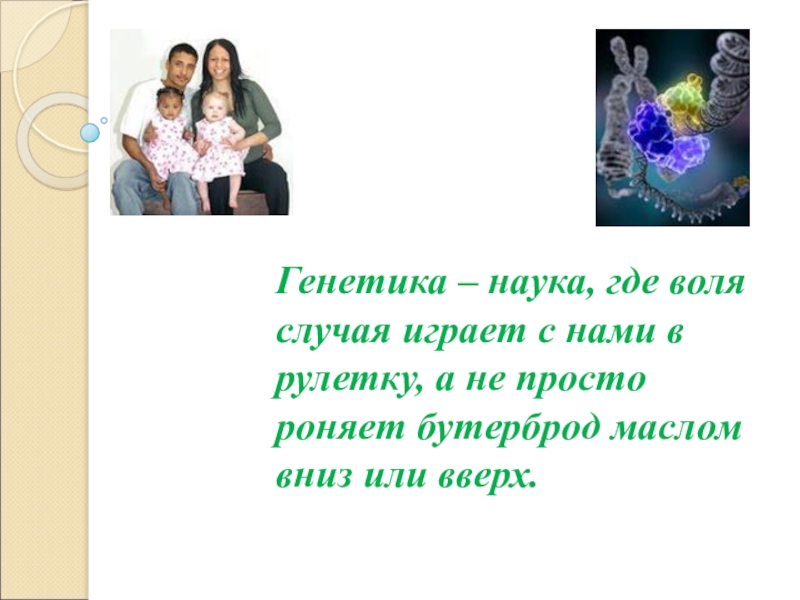 Генетика – наука, где воля случая играет с нами в рулетку, а не просто роняет бутерброд маслом вниз или вверх.